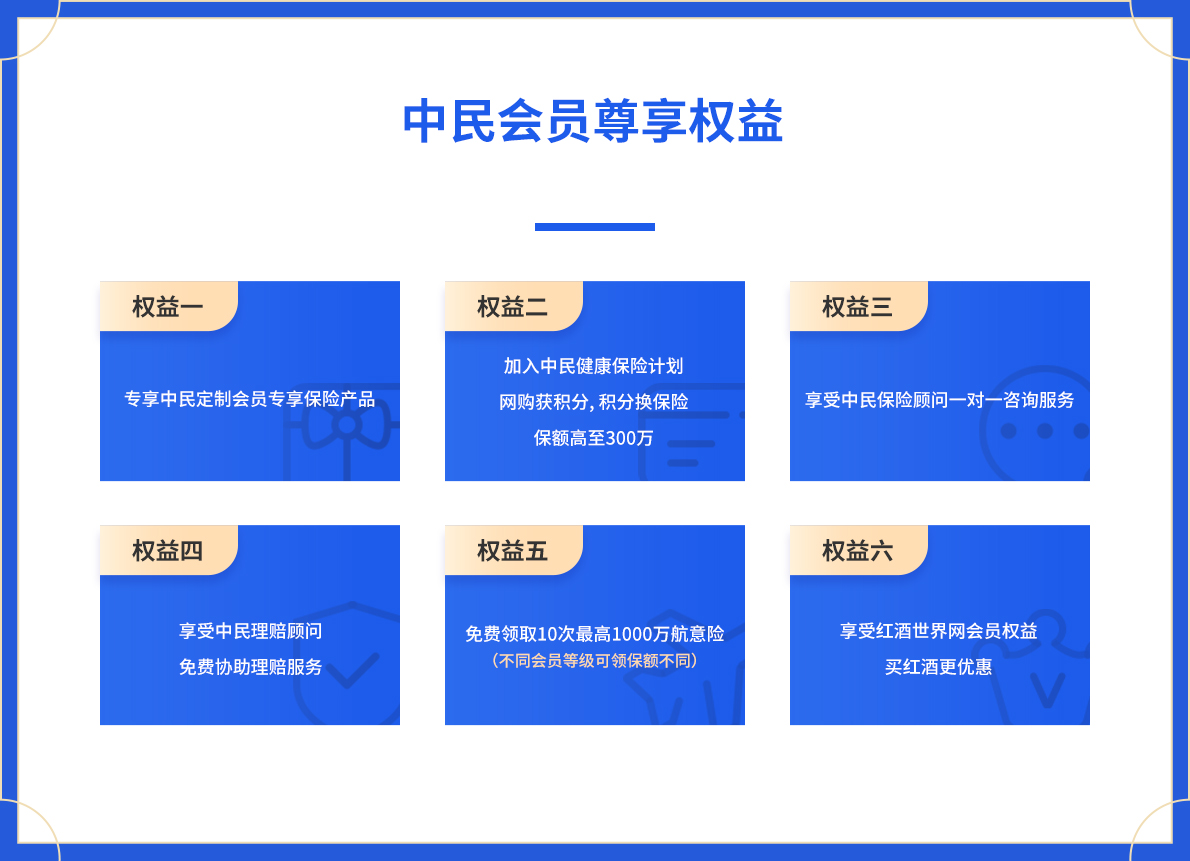 中民会员尊享权益

权益一

专享中民定制会员专享保险产品

权益二

加入中民健康保险计划
网购获积分, 积分换保险
保额高至300万

权益三

享受中民保险顾问一对一咨询服务

权益四

享受中民理赔顾问
免费协助理赔服务

权益五

免费领取10次最高1000万航意险
（不同会员等级可领保额不同）

权益六

享受红酒世界网会员权益
买红酒更优惠